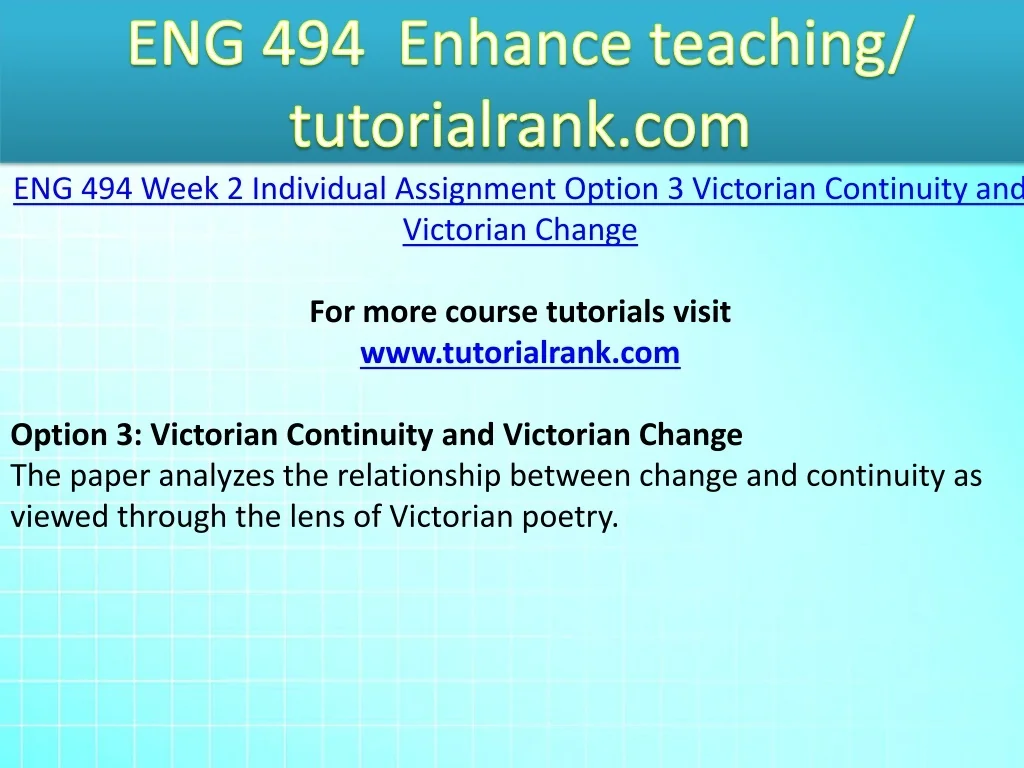 ENG 494 Enhance teaching/ tutorialrank.com

ENG 494 Week 2 Individual Assignment Option 3 Victorian Continuity and Victorian Change

For more course tutorials visit
www.tutorialrank.com

Option 3: Victorian Continuity and Victorian Change
The paper analyzes the relationship between change and continuity as viewed through the lens of Victorian poetry.